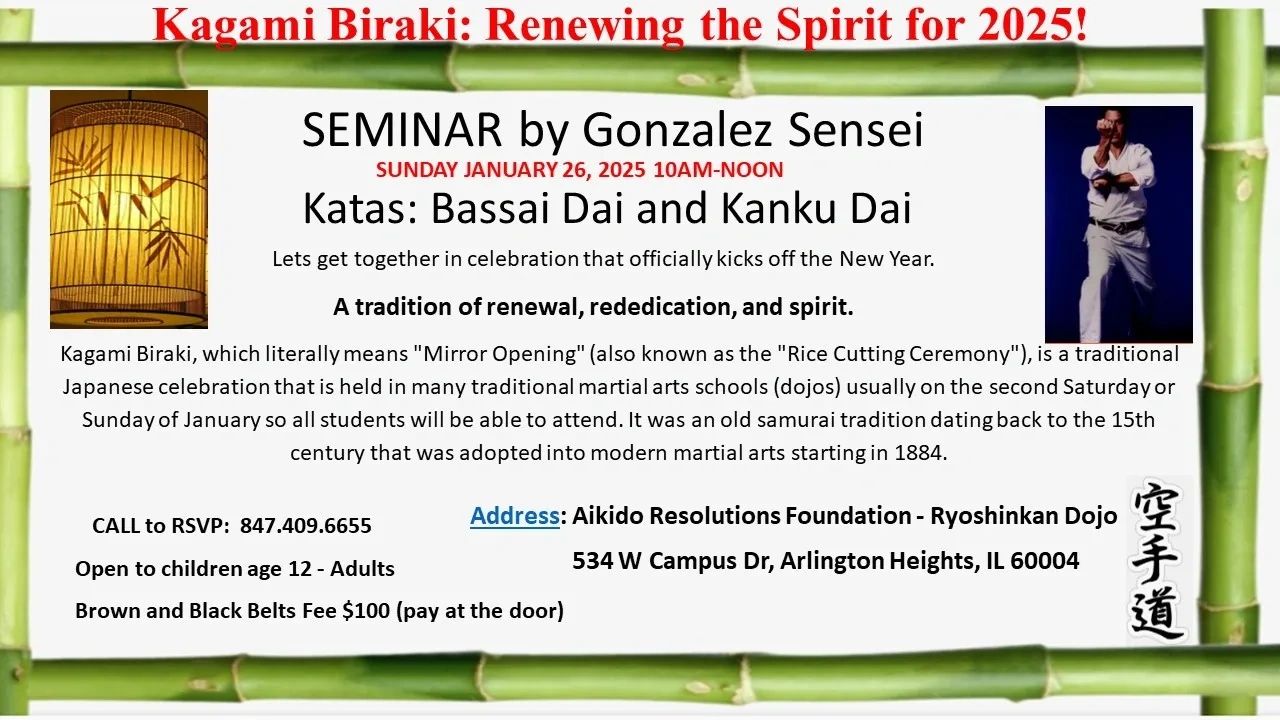 Kagami Biraki: Renewing the Spirit for 2025!

SEMINAR by Gonzalez Sensei

SUNDAY JANUARY 26, 2025 10AM-NOON

Katas: Bassai Dai and Kanku Dai

Lets get together in celebration that officially kicks off the New Year.

A tradition of renewal, rededication, and spirit.

Kagami Biraki, which literally means "Mirror Opening" (also known as the "Rice Cutting Ceremony"), is a traditional Japanese celebration that is held in many traditional martial arts schools (dojos) usually on the second Saturday or Sunday of January so all students will be able to attend. It was an old samurai tradition dating back to the 15th century that was adopted into modern martial arts starting in 1884.

CALL to RSVP: 847.409.6655

Open to children age 12 - Adults

Brown and Black Belts Fee $100 (pay at the door)

Address: Aikido Resolutions Foundation - Ryoshinkan Dojo

534 W Campus Dr, Arlington Heights, IL 60004

空手道